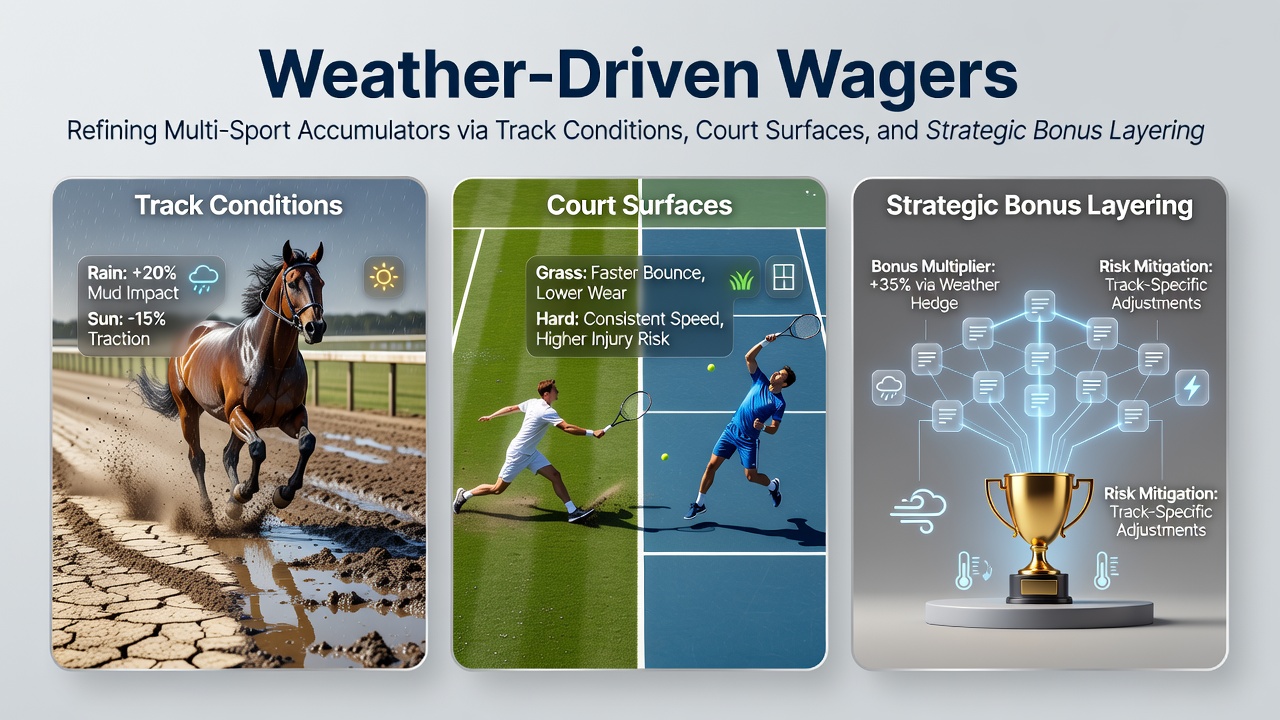 Weather-Driven Wagers

Refining Multi-Sport Accumulators via Track Conditions, Court Surfaces, and Strategic Bonus Layering

Track Conditions

Rain: +20% Mud Impact

Sun: -15% Traction

Court Surfaces

Grass: Faster Bounce, Lower Wear

Hard: Consistent Speed, Higher Injury Risk

Strategic Bonus Layering

Bonus Multiplier: +35% via Weather Hedge

Risk Mitigation: Track-Specific Adjustments

Risk Mitigation: Track-Specific Adjustments